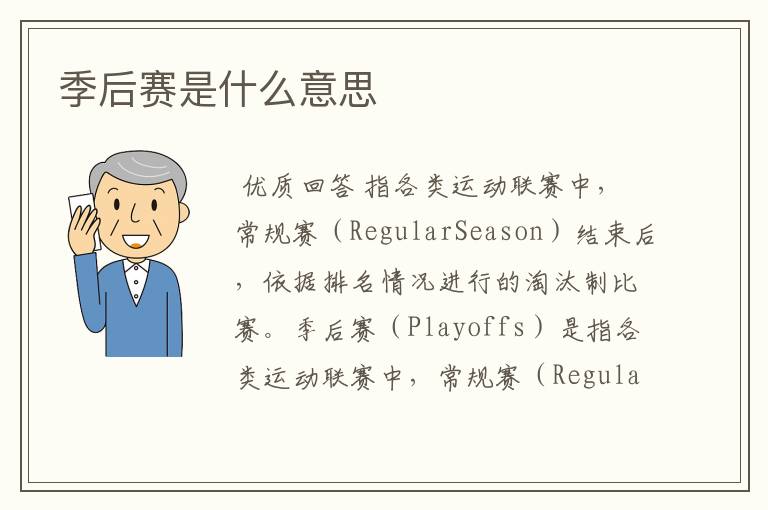 季后赛是什么意思

优质回答 指各类运动联赛中，常规赛（RegularSeason）结束后，依据排名情况进行的淘汰制比赛。季后赛（Playoffs）是指各类运动联赛中，常规赛（Regula